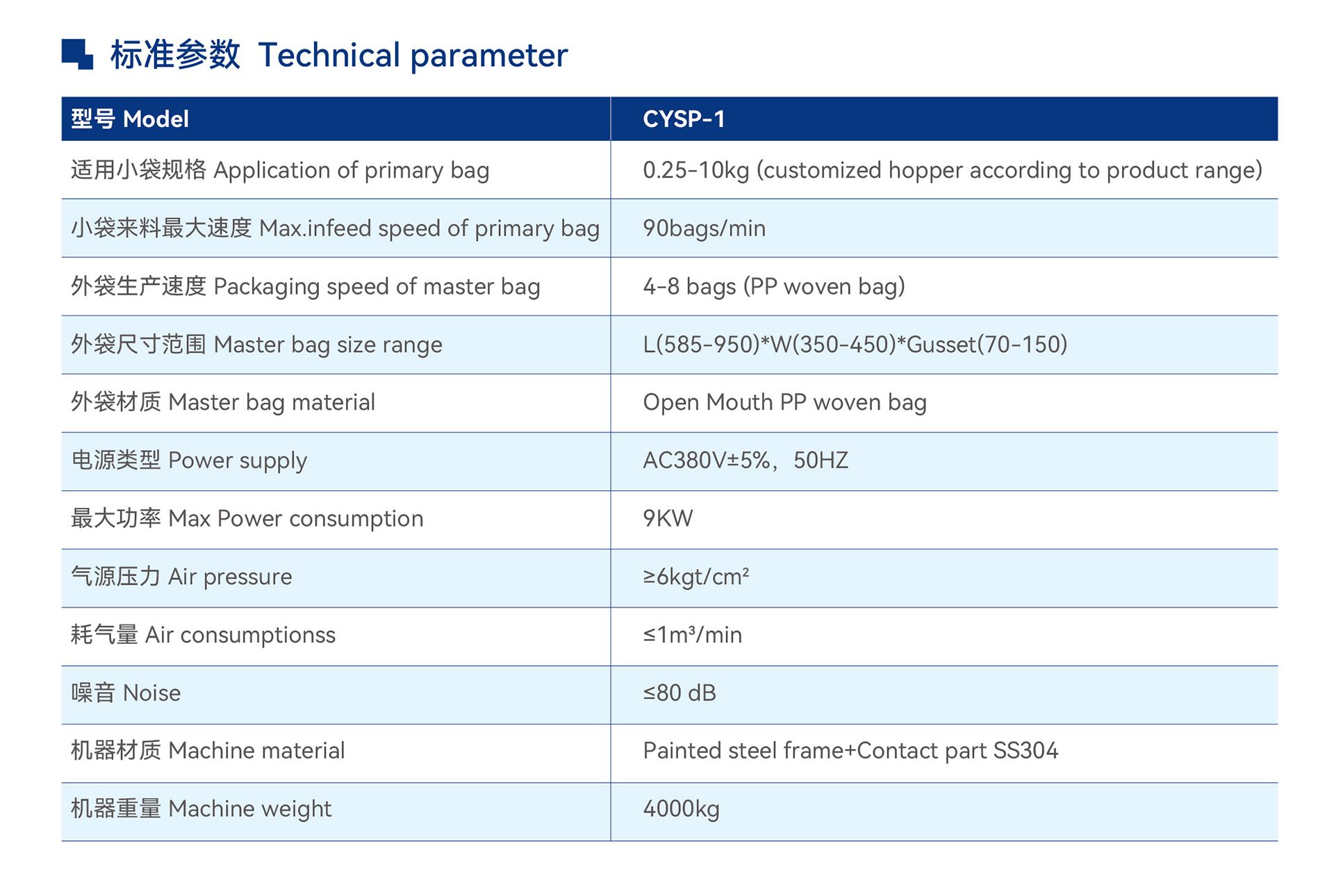 标准参数 Technical parameter

| 型号 Model | CYSP-1 |
|---|---|
| 适用小袋规格 Application of primary bag | 0.25-10kg (customized hopper according to product range) |
| 小袋来料最大速度 Max.infeed speed of primary bag | 90bags/min |
| 外袋生产速度 Packaging speed of master bag | 4-8 bags (PP woven bag) |
| 外袋尺寸范围 Master bag size range | L(585-950)*W(350-450)*Gusset(70-150) |
| 外袋材质 Master bag material | Open Mouth PP woven bag |
| 电源类型 Power supply | AC380V±5%，50HZ |
| 最大功率 Max Power consumption | 9KW |
| 气源压力 Air pressure | ≥6kgt/cm² |
| 耗气量 Air consumptionss | ≤1m³/min |
| 噪音 Noise | ≤80 dB |
| 机器材质 Machine material | Painted steel frame+Contact part SS304 |
| 机器重量 Machine weight | 4000kg |